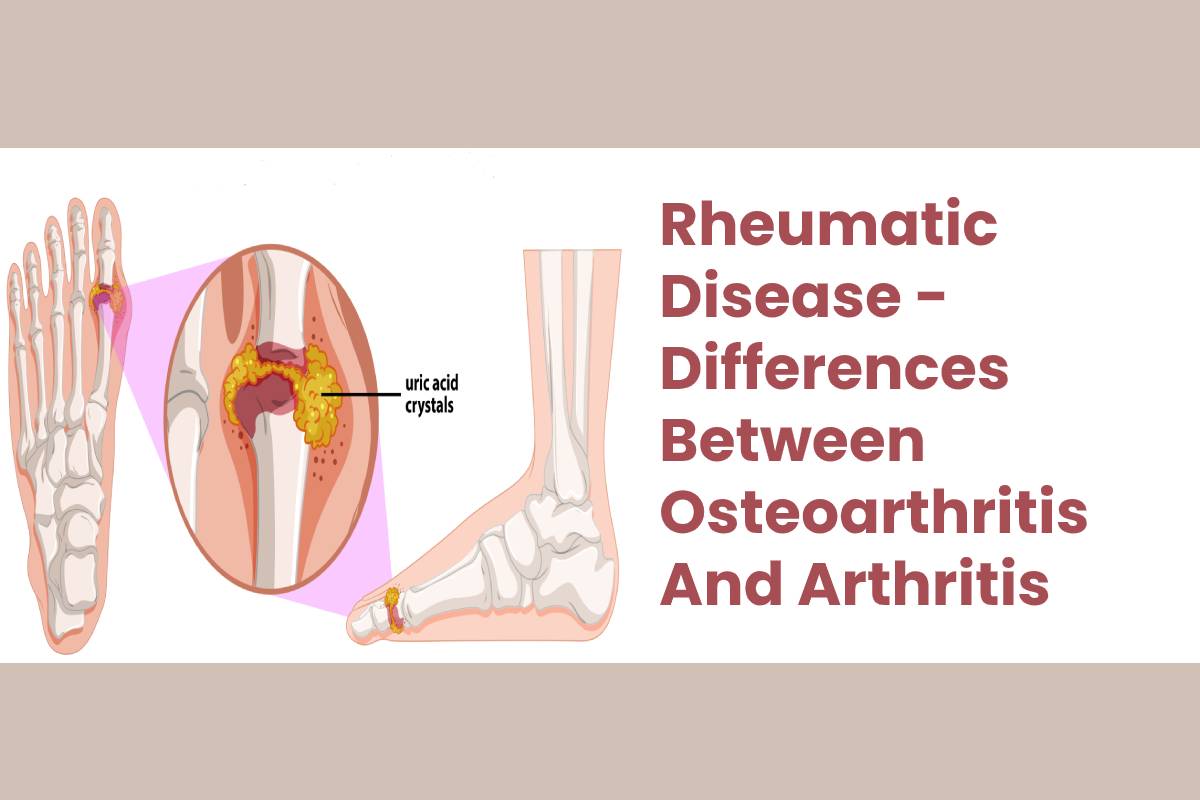 uric acid crystals

Rheumatic Disease - Differences Between Osteoarthritis And Arthritis